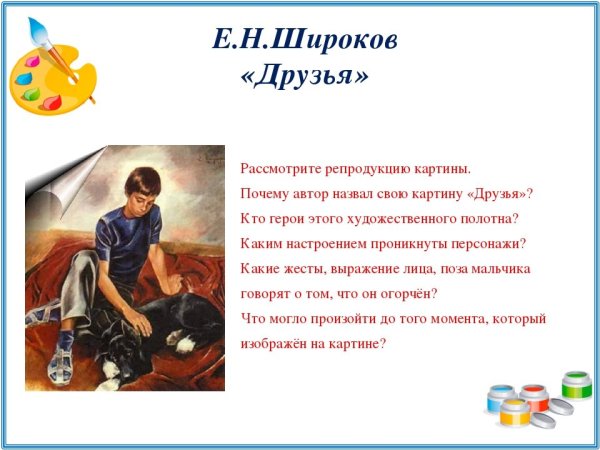 Е.Н.Широков
«Друзья»

Рассмотрите репродукцию картины.
Почему автор назвал свою картину «Друзья»?
Кто герои этого художественного полотна?
Каким настроением проникнуты персонажи?
Какие жесты, выражение лица, поза мальчика говорят о том, что он огорчён?
Что могло произойти до того момента, который изображён на картине?